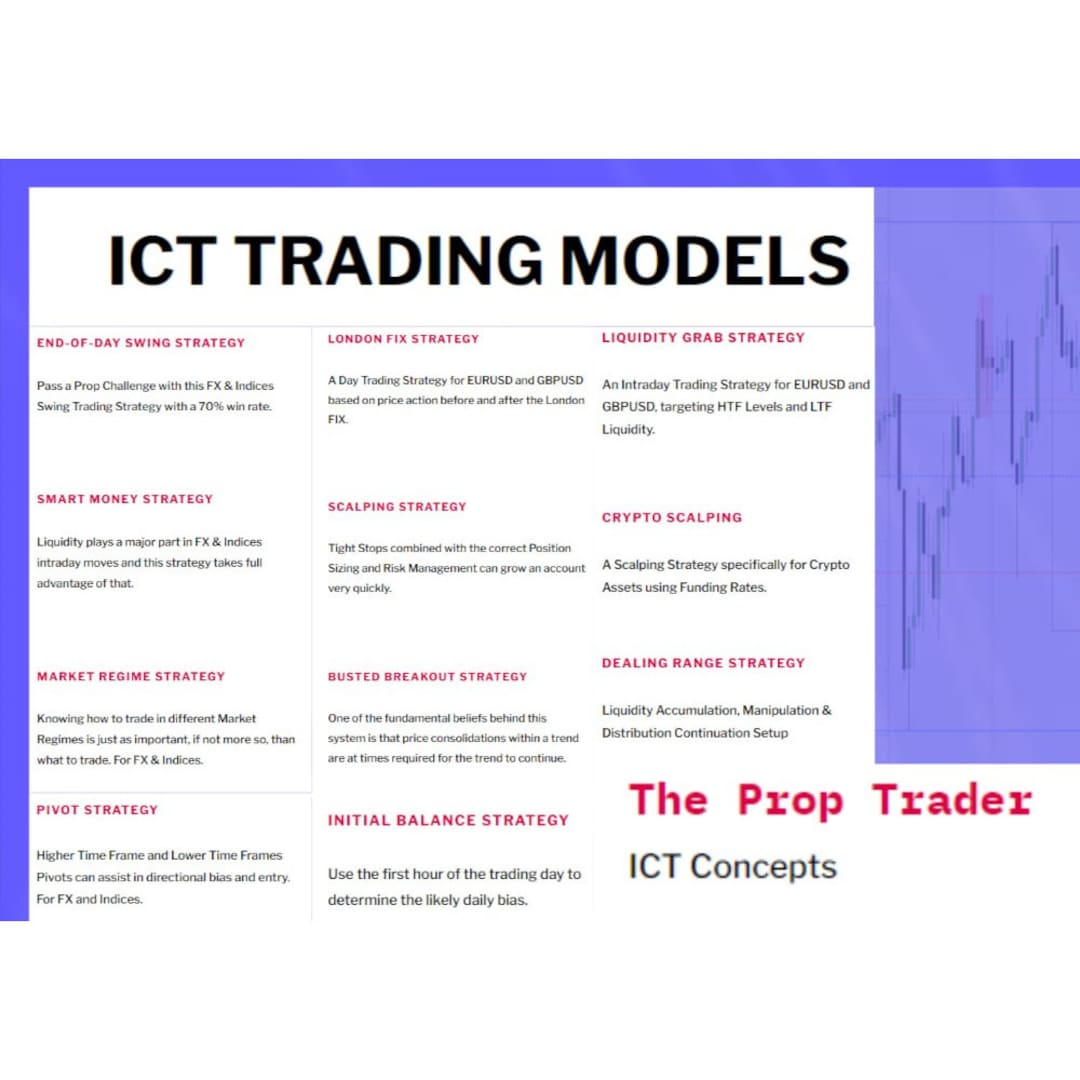 ICT TRADING MODELS

END-OF-DAY SWING STRATEGY

Pass a Prop Challenge with this FX & Indices Swing Trading Strategy with a 70% win rate.

SMART MONEY STRATEGY

Liquidity plays a major part in FX & Indices intraday moves and this strategy takes full advantage of that.

MARKET REGIME STRATEGY

Knowing how to trade in different Market Regimes is just as important, if not more so, than what to trade. For FX & Indices.

PIVOT STRATEGY

Higher Time Frame and Lower Time Frames Pivots can assist in directional bias and entry. For FX and Indices.

LONDON FIX STRATEGY

A Day Trading Strategy for EURUSD and GBPUSD based on price action before and after the London FIX.

SCALPING STRATEGY

Tight Stops combined with the correct Position Sizing and Risk Management can grow an account very quickly.

BUSTED BREAKOUT STRATEGY

One of the fundamental beliefs behind this system is that price consolidations within a trend are at times required for the trend to continue.

INITIAL BALANCE STRATEGY

Use the first hour of the trading day to determine the likely daily bias.

LIQUIDITY GRAB STRATEGY

An Intraday Trading Strategy for EURUSD and GBPUSD, targeting HTF Levels and LTF Liquidity.

CRYPTO SCALPING

A Scalping Strategy specifically for Crypto Assets using Funding Rates.

DEALING RANGE STRATEGY

Liquidity Accumulation, Manipulation & Distribution Continuation Setup

The Prop Trader

ICT Concepts